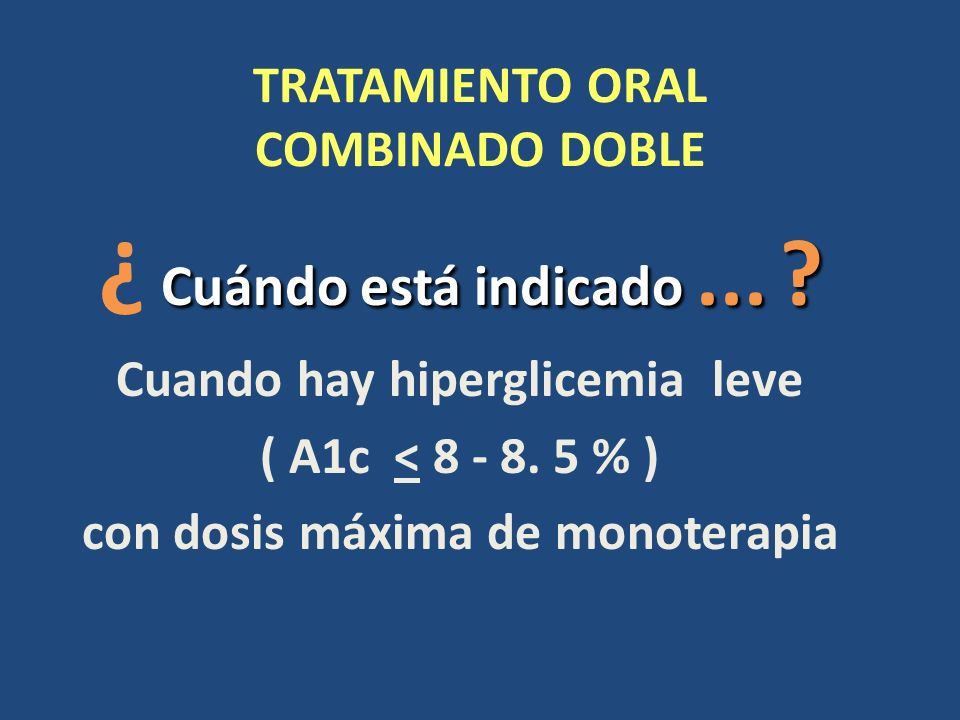 TRATAMIENTO ORAL COMBINADO DOBLE

¿ Cuándo está indicado … ?

Cuando hay hiperglicemia leve

( A1c $\leq$ 8 - 8. 5 % )

con dosis máxima de monoterapia